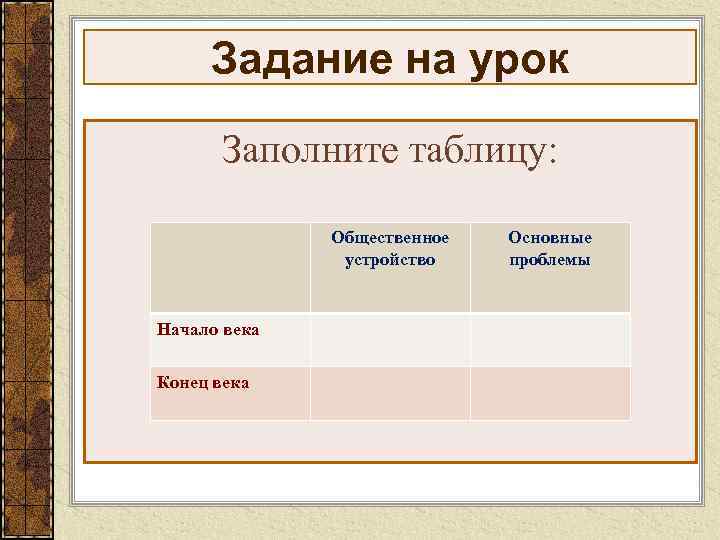 Задание на урок

Заполните таблицу:

| | Общественное устройство | Основные проблемы |
|---|---|---|
| Начало века | | |
| Конец века | | |